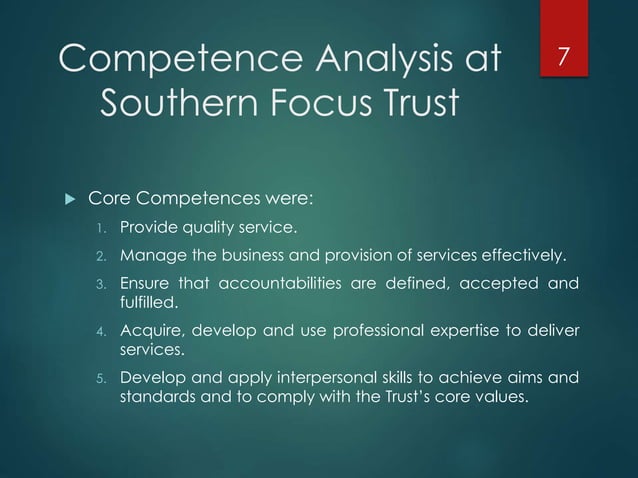 Competence Analysis at Southern Focus Trust

7

Core Competences were:

1. Provide quality service.
2. Manage the business and provision of services effectively.
3. Ensure that accountabilities are defined, accepted and fulfilled.
4. Acquire, develop and use professional expertise to deliver services.
5. Develop and apply interpersonal skills to achieve aims and standards and to comply with the Trust's core values.